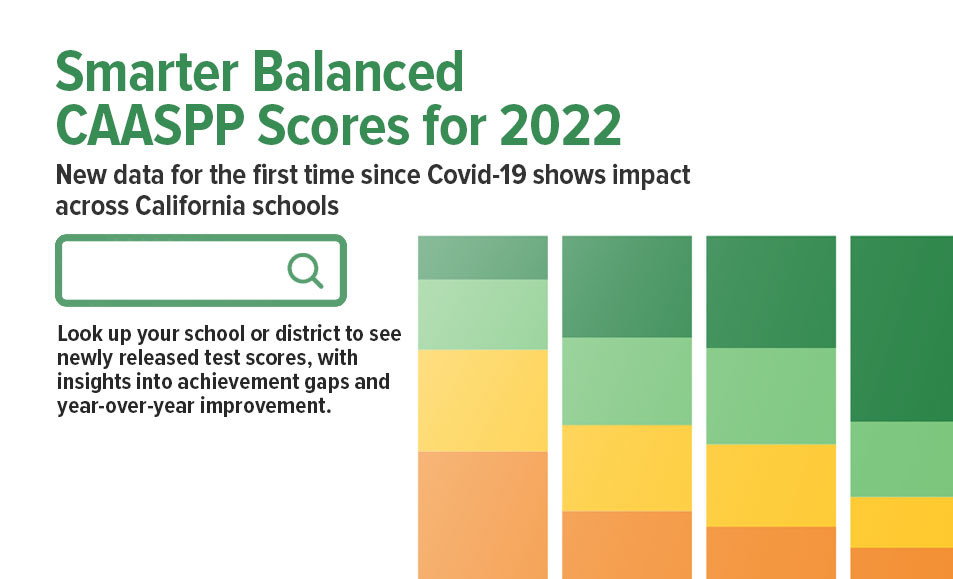 Smarter Balanced
CAASPP Scores for 2022

New data for the first time since Covid-19 shows impact across California schools

Look up your school or district to see newly released test scores, with insights into achievement gaps and year-over-year improvement.